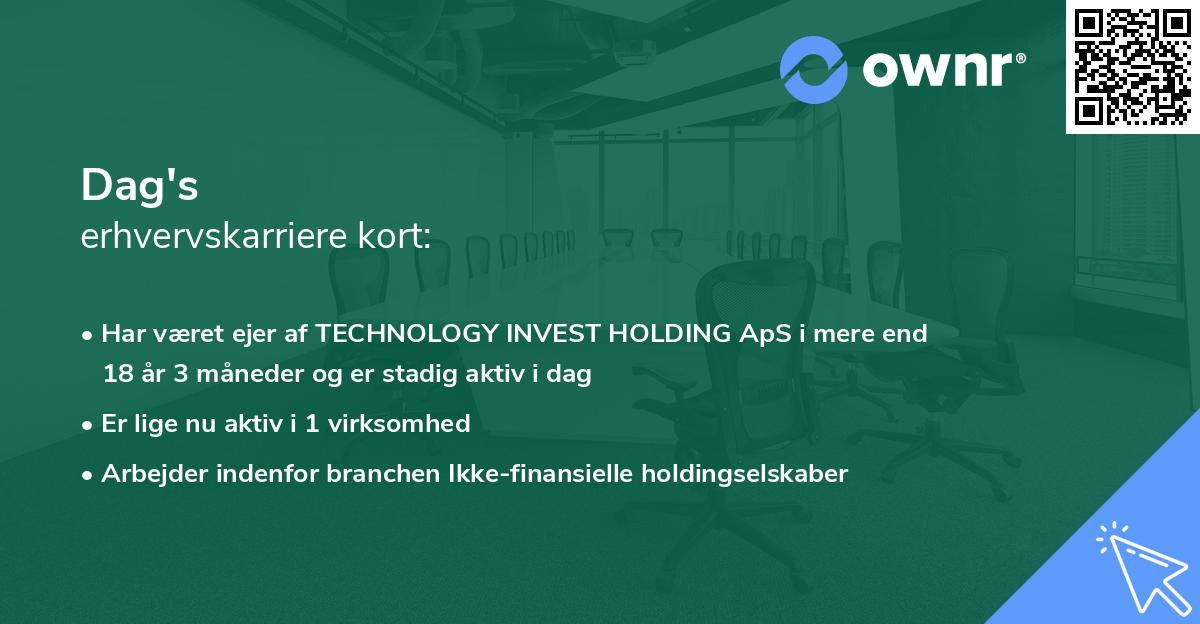 ownr®

Dag's
erhvervskarriere kort:

• Har været ejer af TECHNOLOGY INVEST HOLDING ApS i mere end 18 år 3 måneder og er stadig aktiv i dag

• Er lige nu aktiv i 1 virksomhed

• Arbejder indenfor branchen Ikke-finansielle holdingselskaber